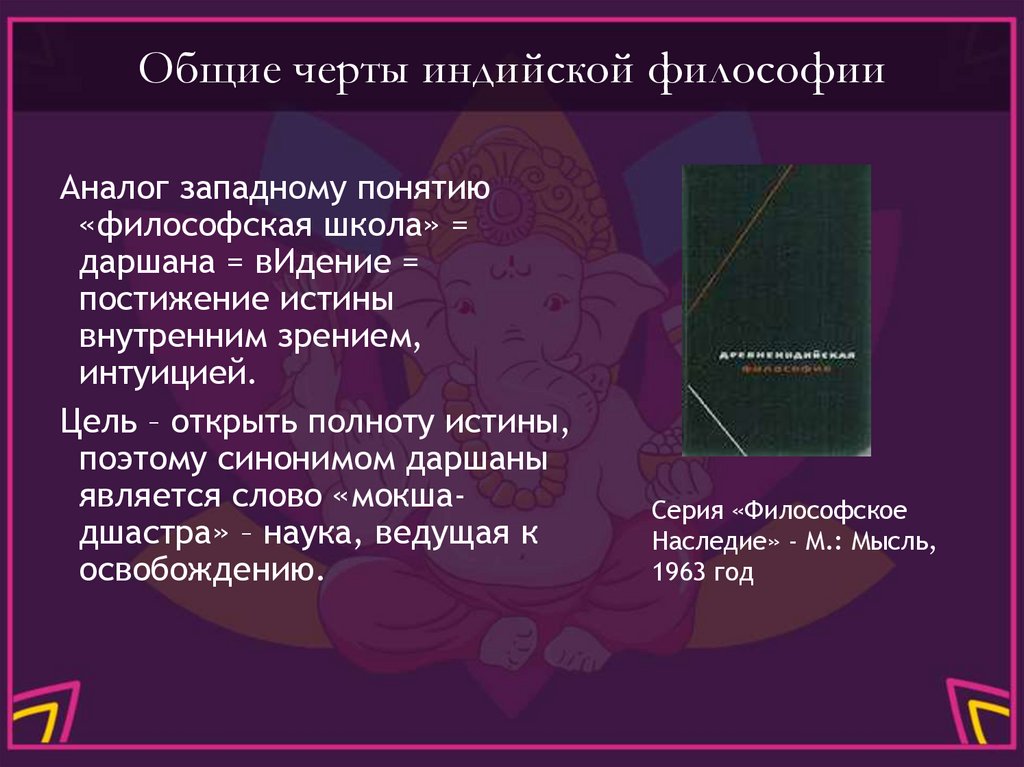 Общие черты индийской философии

Аналог западному понятию «философская школа» = даршана = вИдение = постижение истины внутренним зрением, интуицией.

Цель – открыть полноту истины, поэтому синонимом даршаны является слово «мокша-дшастра» – наука, ведущая к освобождению.

Древнеиндийская философия

Серия «Философское Наследие» - М.: Мысль, 1963 год